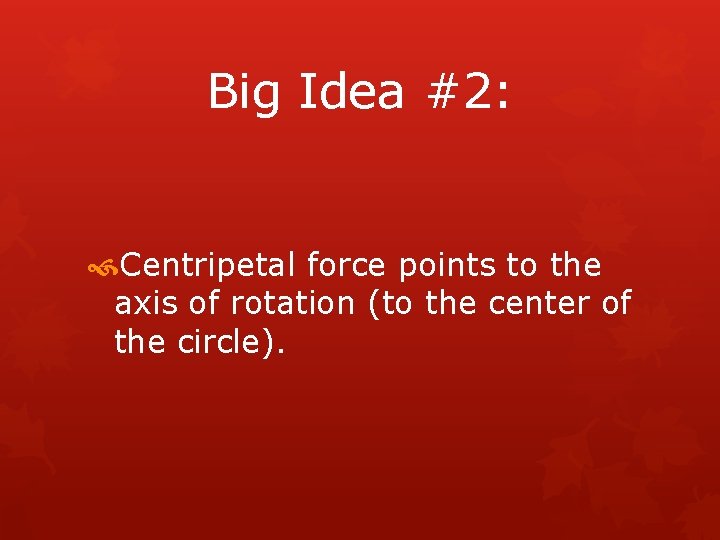 Big Idea #2:

Centripetal force points to the axis of rotation (to the center of the circle).